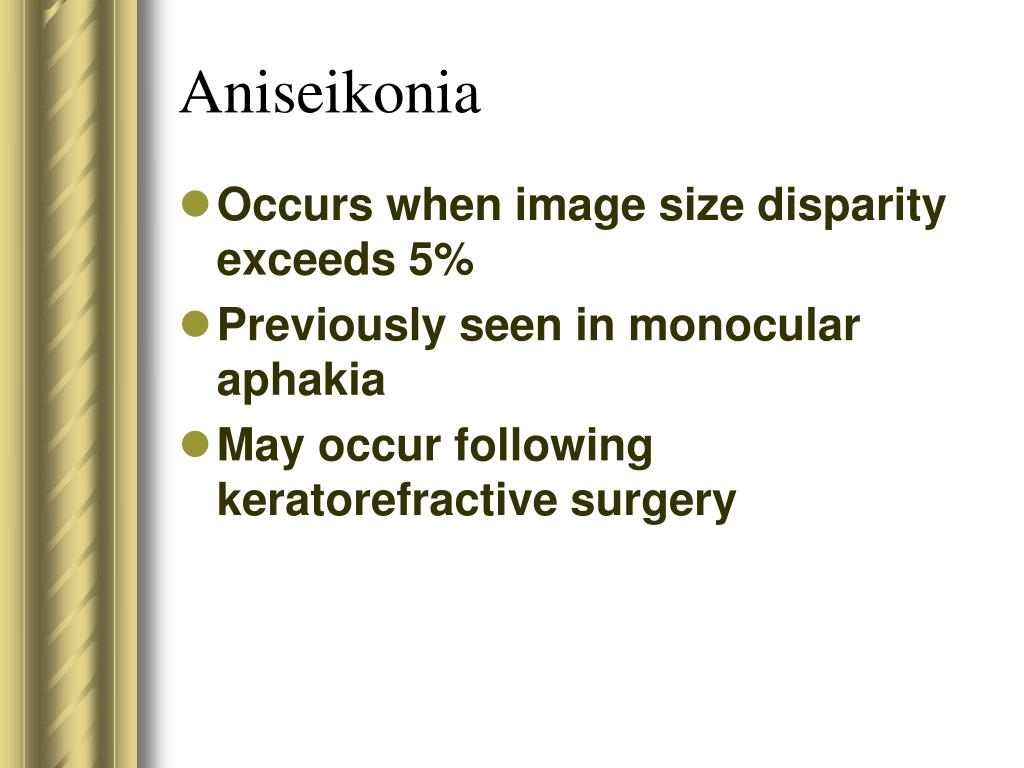 Aniseikonia

- Occurs when image size disparity exceeds 5%
- Previously seen in monocular aphakia
- May occur following keratorefractive surgery